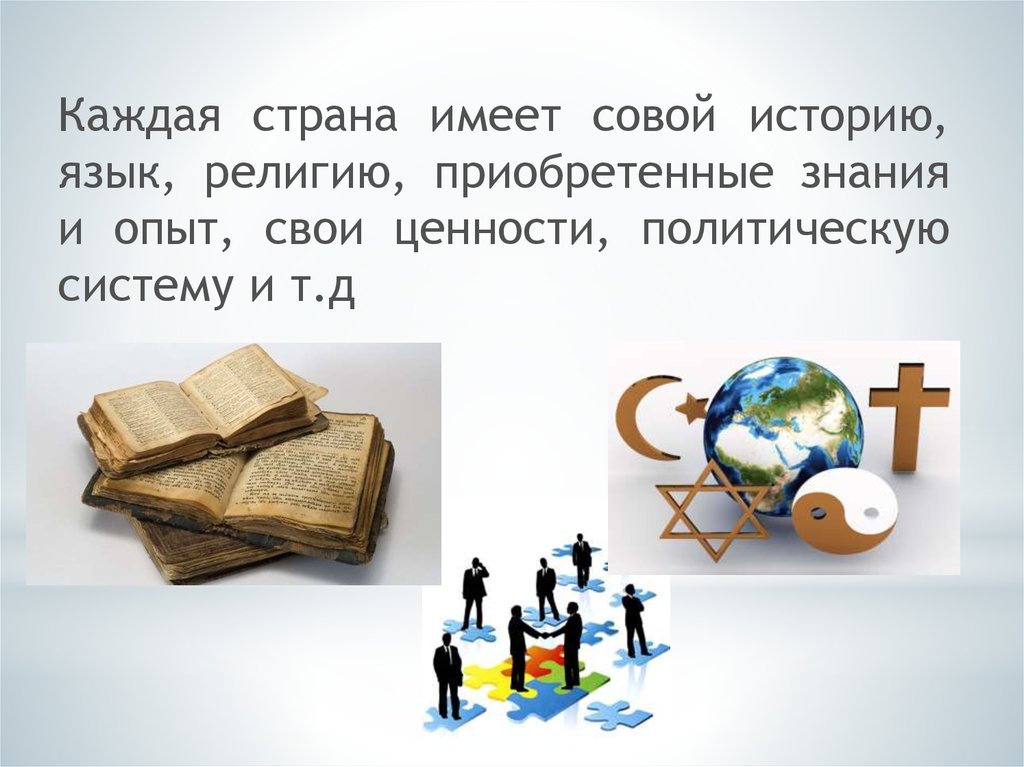 Каждая страна имеет совой историю, язык, религию, приобретенные знания и опыт, свои ценности, политическую систему и т.д